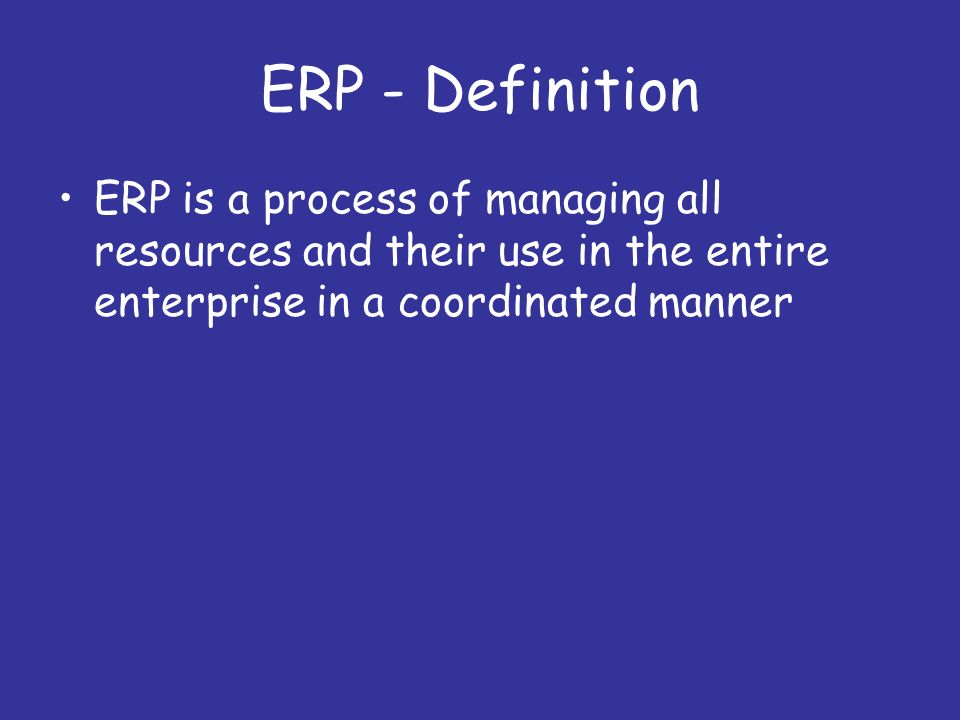 ERP - Definition

• ERP is a process of managing all resources and their use in the entire enterprise in a coordinated manner